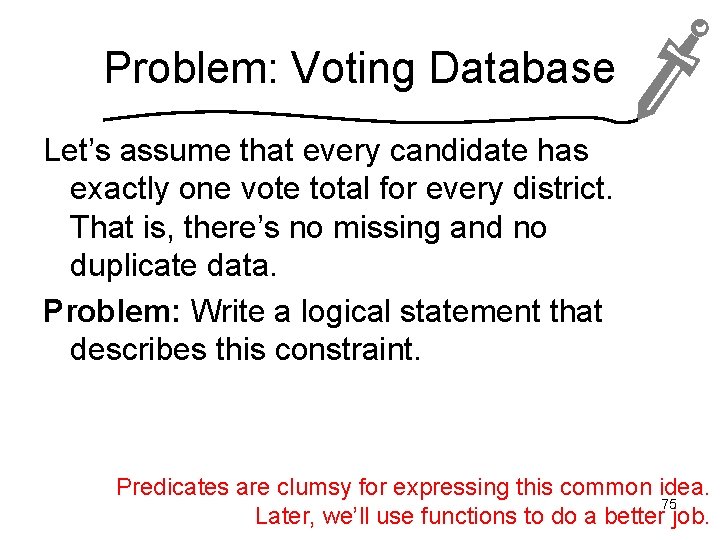 Problem: Voting Database

Let's assume that every candidate has exactly one vote total for every district. That is, there's no missing and no duplicate data.

Problem: Write a logical statement that describes this constraint.

Predicates are clumsy for expressing this common idea. Later, we'll use functions to do a better job.

75